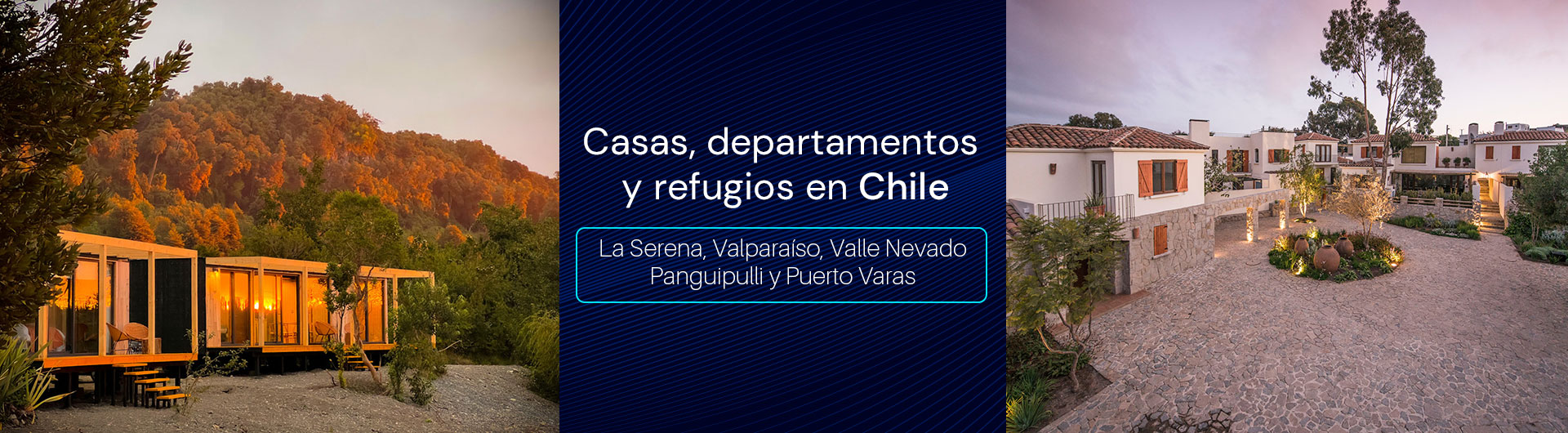 Casas, departamentos y refugios en Chile

La Serena, Valparaíso, Valle Nevado Panguipulli y Puerto Varas